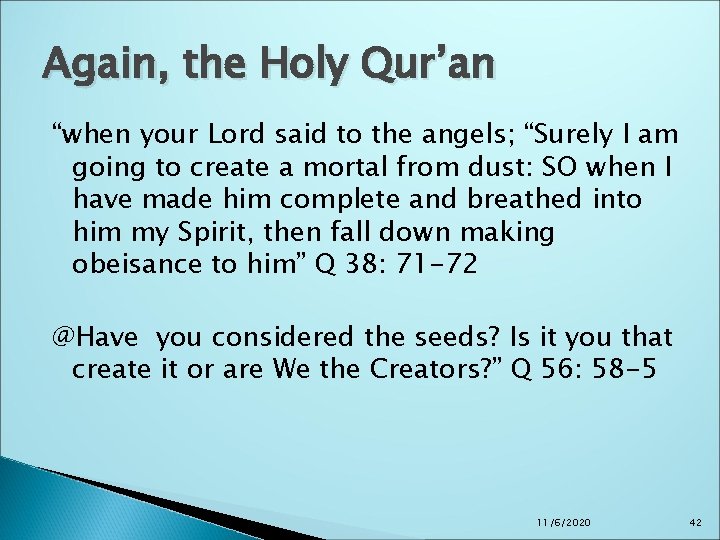 Again, the Holy Qur’an

“when your Lord said to the angels; “Surely I am going to create a mortal from dust: SO when I have made him complete and breathed into him my Spirit, then fall down making obeisance to him” Q 38: 71-72

@Have you considered the seeds? Is it you that create it or are We the Creators?” Q 56: 58-5

11/6/2020

42